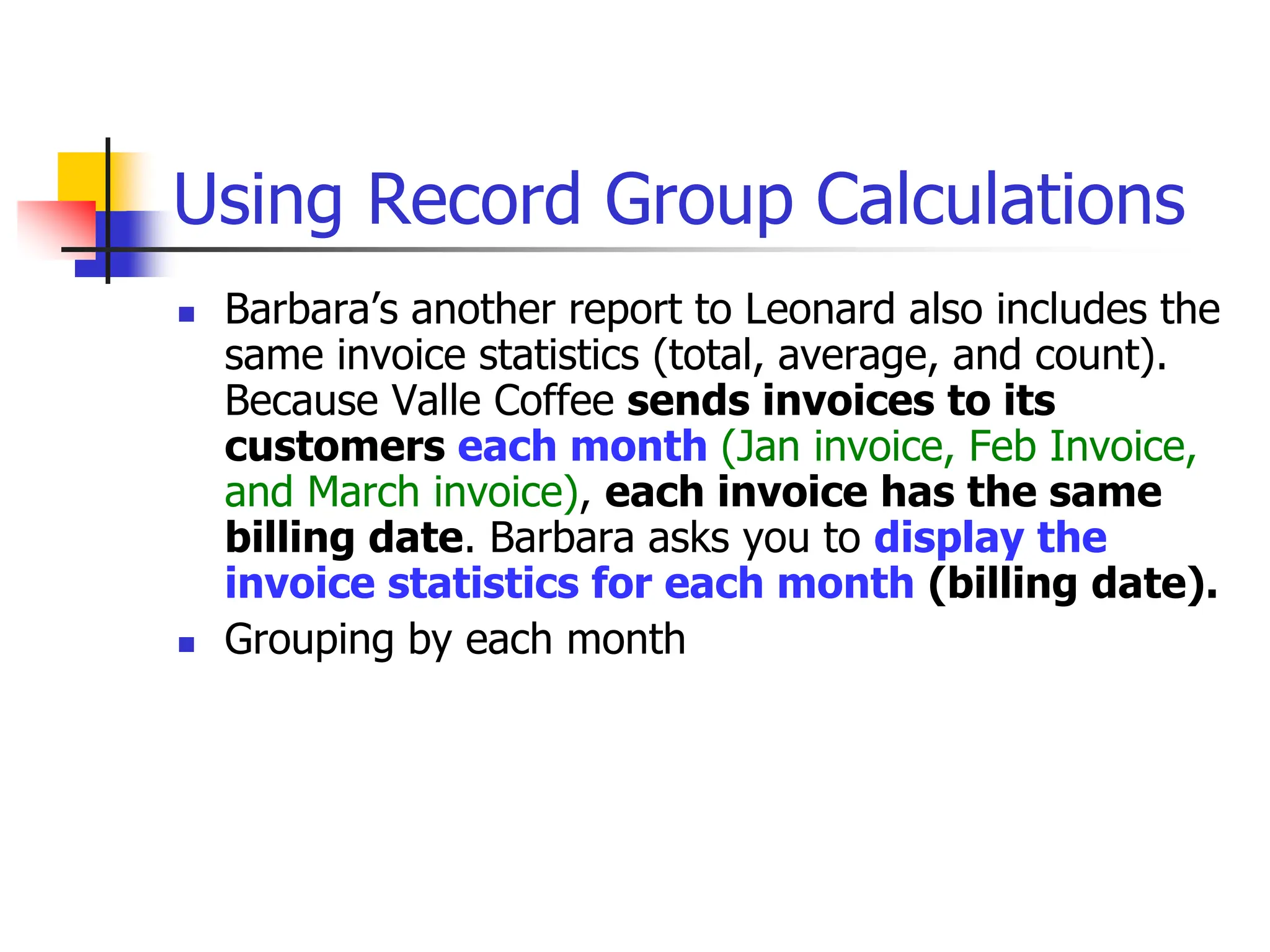 Using Record Group Calculations

Barbara’s another report to Leonard also includes the same invoice statistics (total, average, and count). Because Valle Coffee sends invoices to its customers each month (Jan invoice, Feb Invoice, and March invoice), each invoice has the same billing date. Barbara asks you to display the invoice statistics for each month (billing date).

Grouping by each month